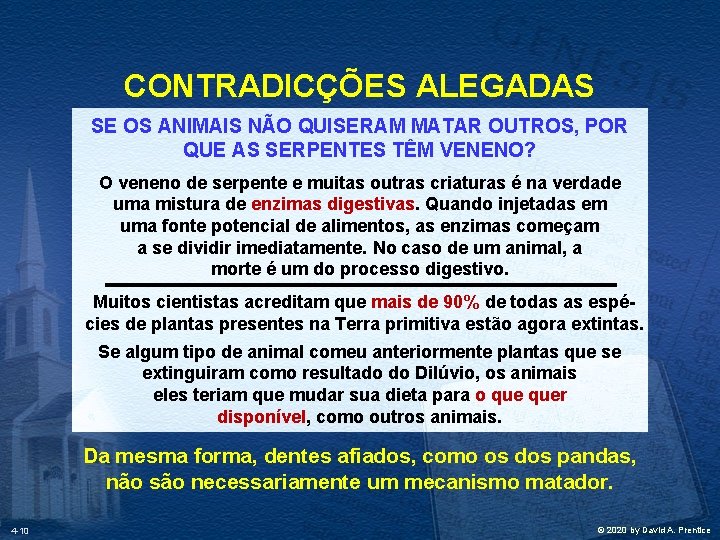 CONTRADICÇÕES ALEGADAS

SE OS ANIMAIS NÃO QUISERAM MATAR OUTROS, POR QUE AS SERPENTES TÊM VENENO?

O veneno de serpente e muitas outras criaturas é na verdade uma mistura de enzimas digestivas. Quando injetadas em uma fonte potencial de alimentos, as enzimas começam a se dividir imediatamente. No caso de um animal, a morte é um do processo digestivo.

Muitos cientistas acreditam que mais de 90% de todas as espécies de plantas presentes na Terra primitiva estão agora extintas.

Se algum tipo de animal comeu anteriormente plantas que se extinguiram como resultado do Dilúvio, os animais eles teriam que mudar sua dieta para o que quer disponível, como outros animais.

Da mesma forma, dentes afiados, como os dos pandas, não são necessariamente um mecanismo matador.

4-10

© 2020 by David A. Prentice